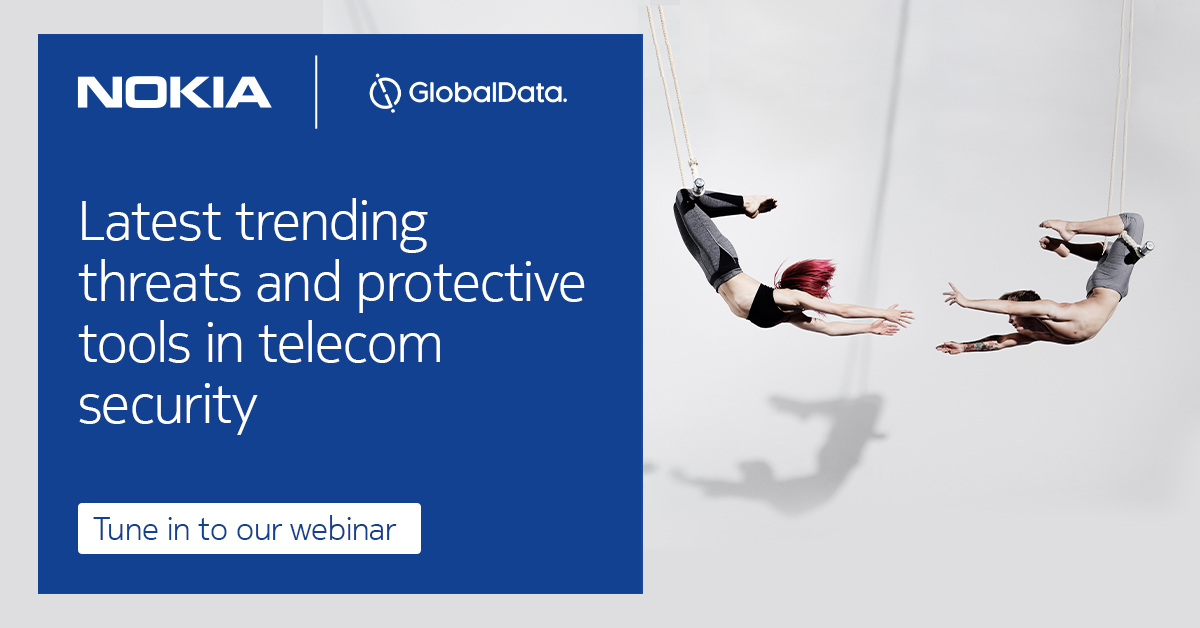 NOKIA

GlobalData.

Latest trending threats and protective tools in telecom security

Tune in to our webinar